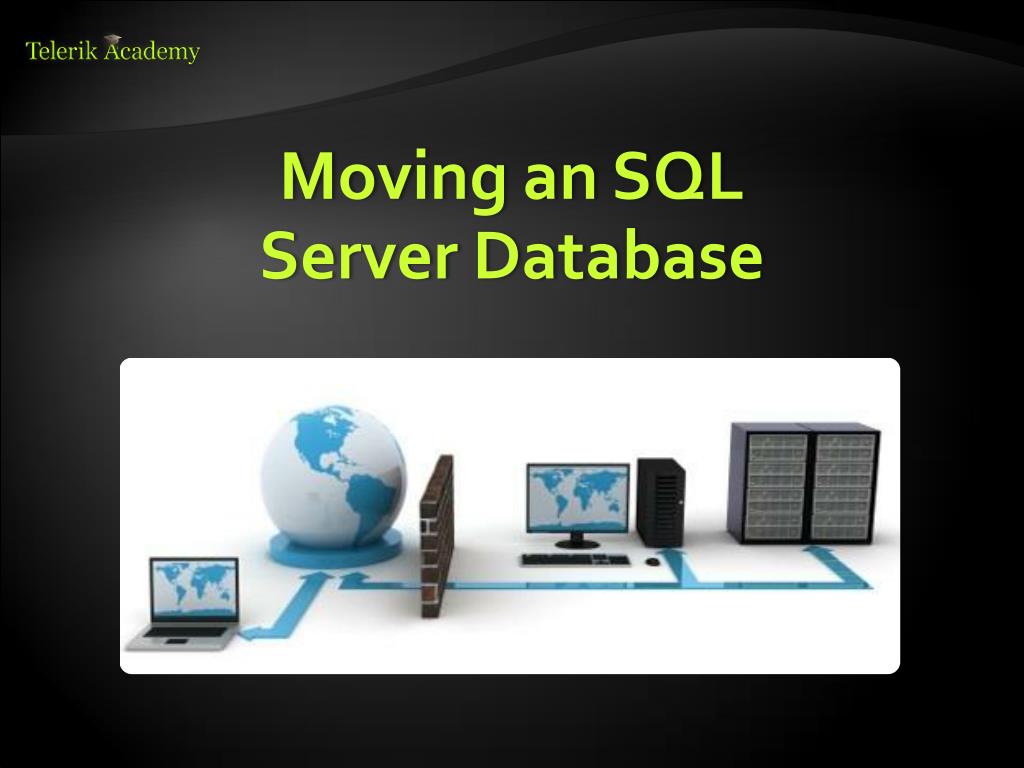 Telerik Academy

Moving an SQL Server Database